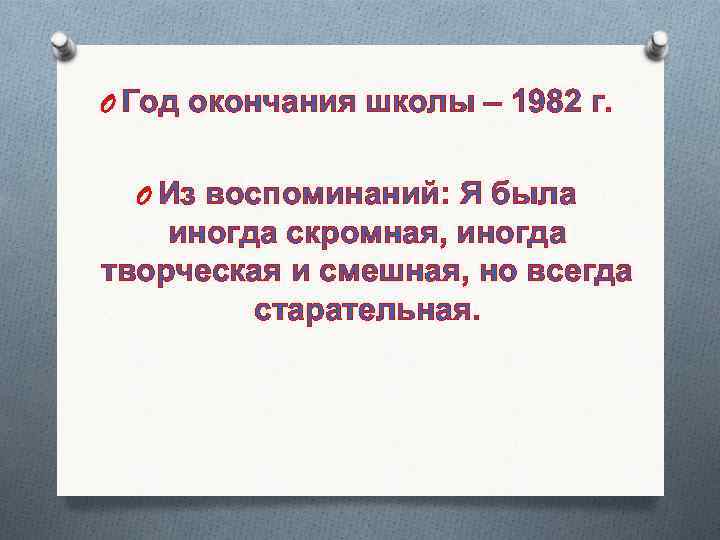 Год окончания школы – 1982 г.

Из воспоминаний: Я была иногда скромная, иногда творческая и смешная, но всегда старательная.